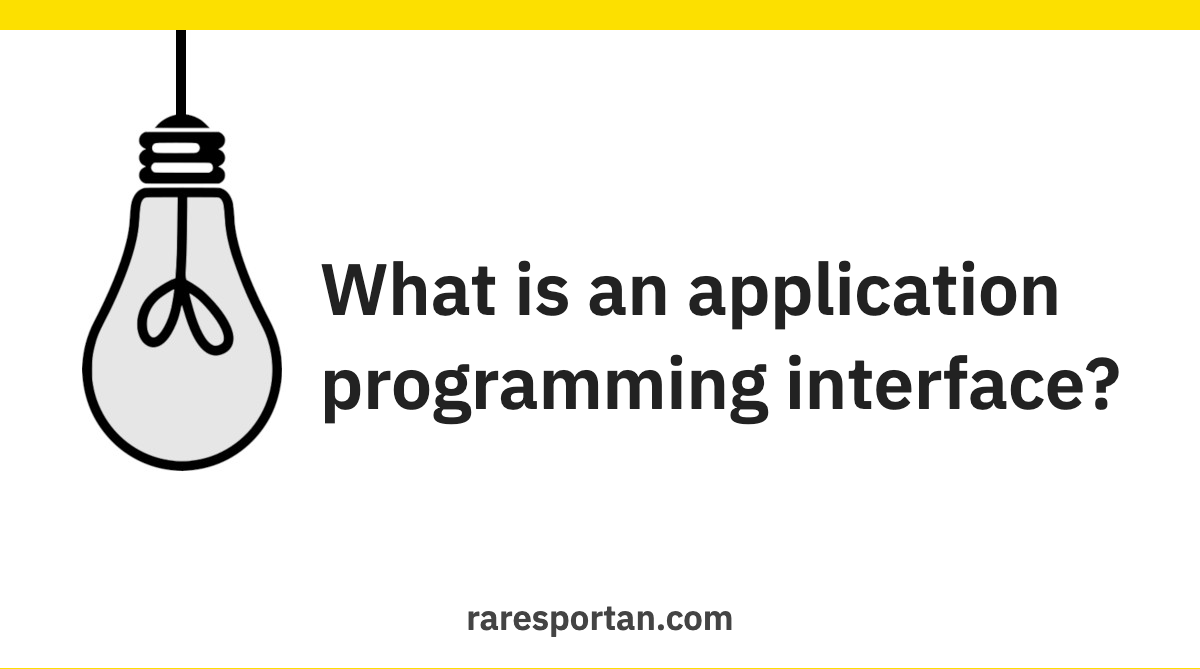 What is an application programming interface?

raresportan.com